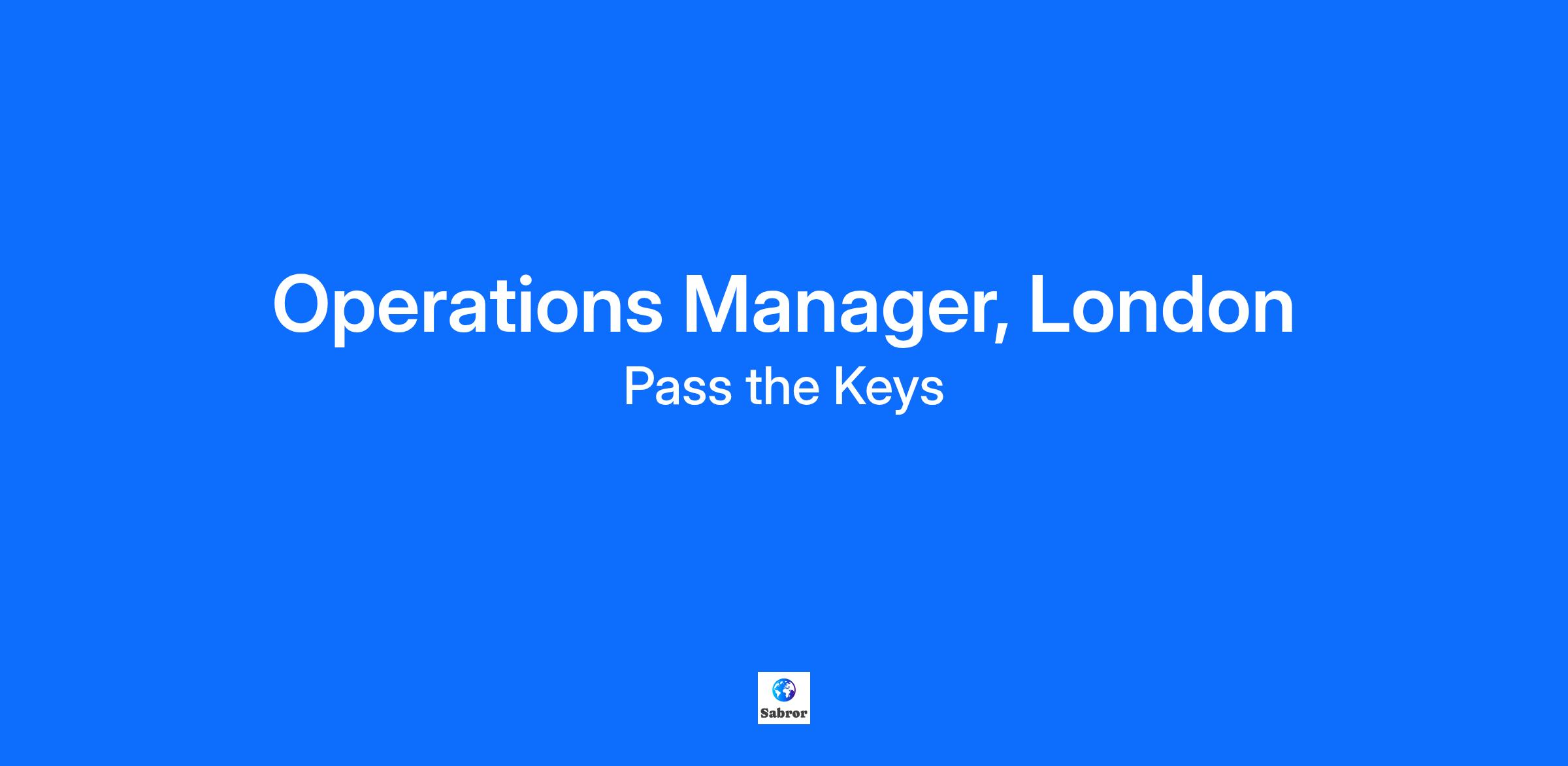 Operations Manager, London

Pass the Keys

Sabror